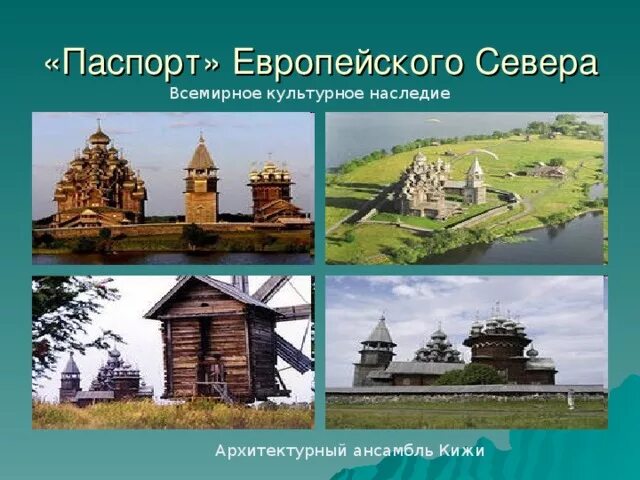 «Паспорт» Европейского Севера
Всемирное культурное наследие

Архитектурный ансамбль Кижи